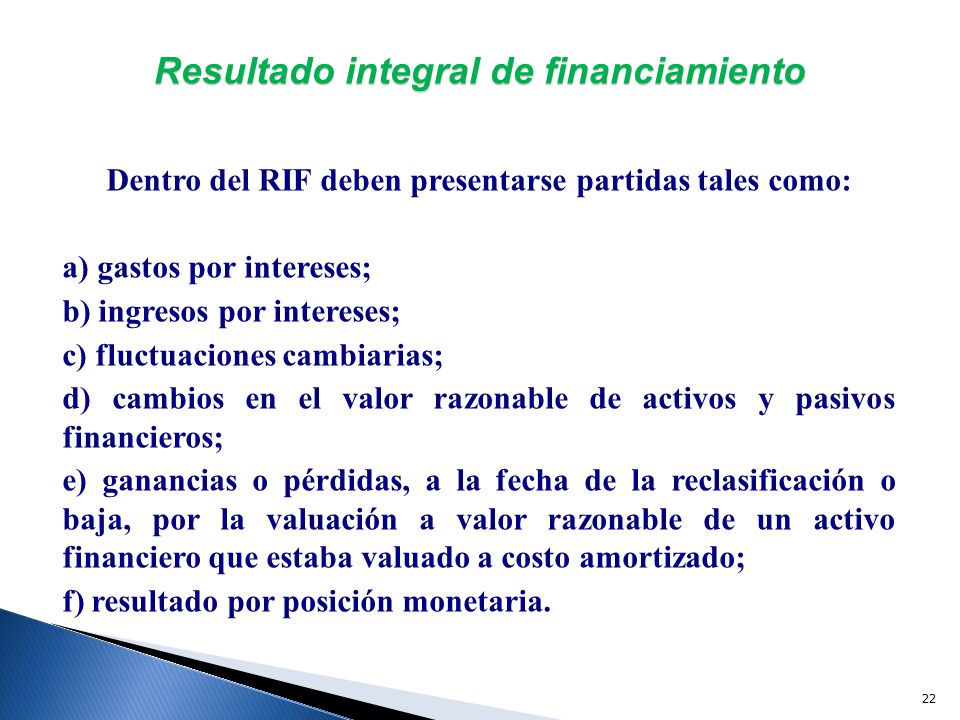 Resultado integral de financiamiento

Dentro del RIF deben presentarse partidas tales como:

a) gastos por intereses;

b) ingresos por intereses;

c) fluctuaciones cambiarias;

d) cambios en el valor razonable de activos y pasivos financieros;

e) ganancias o pérdidas, a la fecha de la reclasificación o baja, por la valuación a valor razonable de un activo financiero que estaba valuado a costo amortizado;

f) resultado por posición monetaria.

22